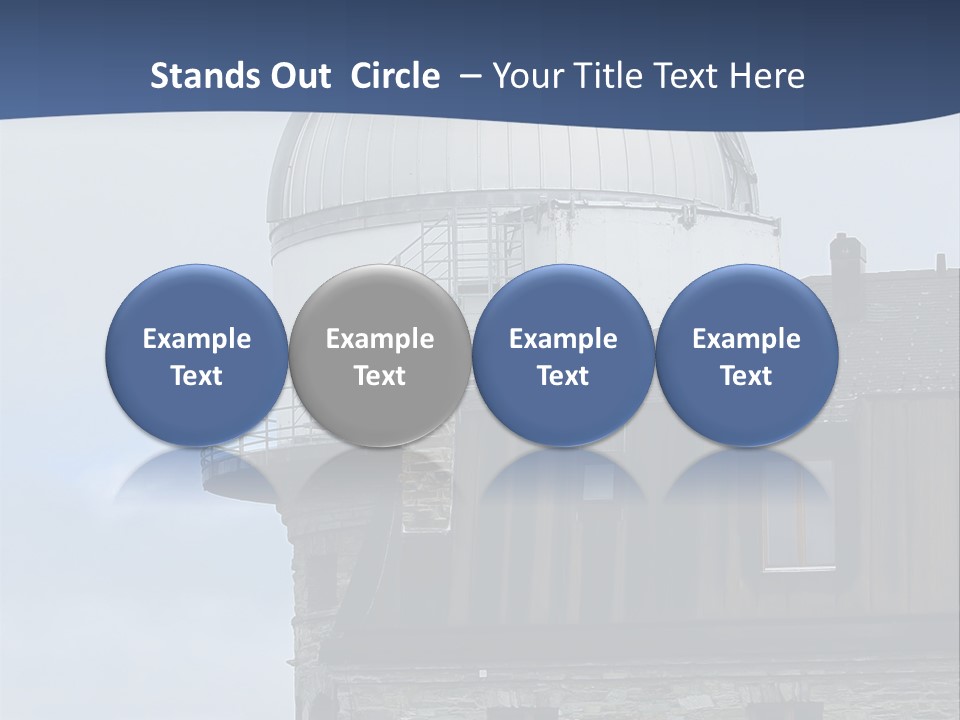 Stands Out Circle – Your Title Text Here

Example Text

Example Text

Example Text

Example Text